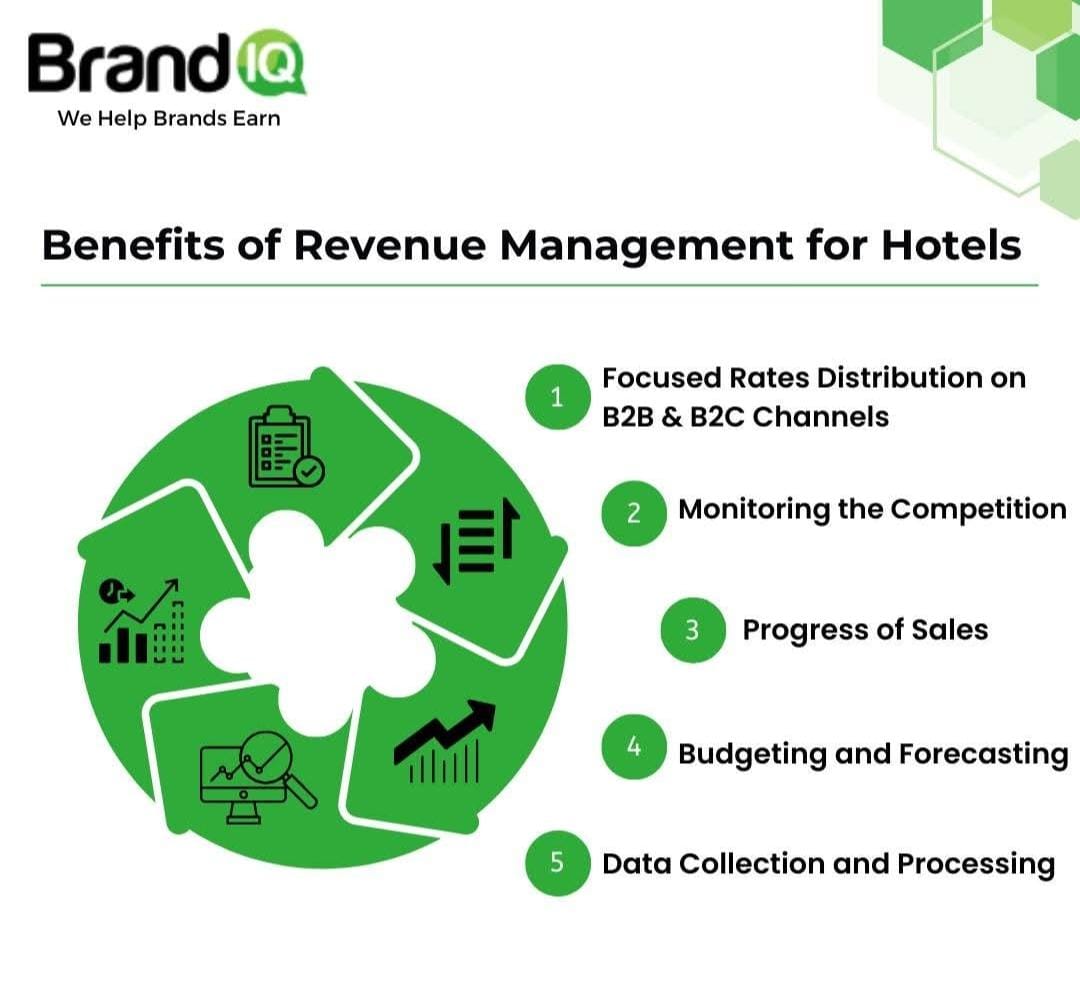 Brand IQ
We Help Brands Earn

Benefits of Revenue Management for Hotels

1 Focused Rates Distribution on B2B & B2C Channels

2 Monitoring the Competition

3 Progress of Sales

4 Budgeting and Forecasting

5 Data Collection and Processing